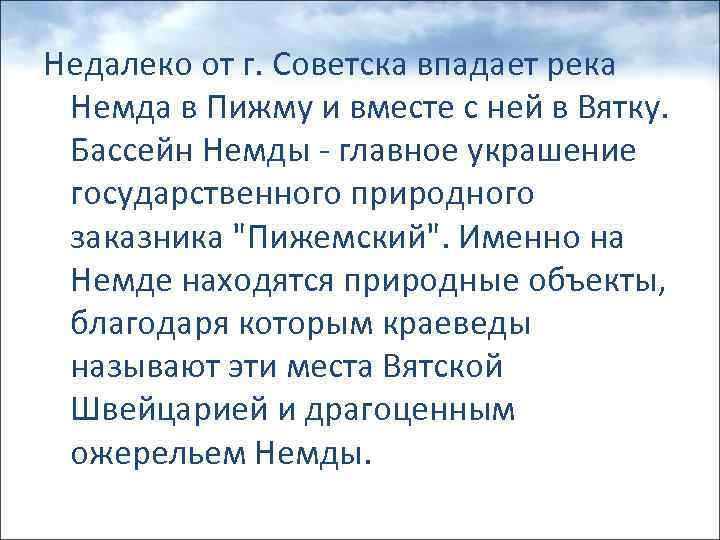 Недалеко от г. Советска впадает река Немда в Пижму и вместе с ней в Вятку. Бассейн Немды - главное украшение государственного природного заказника "Пижемский". Именно на Немде находятся природные объекты, благодаря которым краеведы называют эти места Вятской Швейцарией и драгоценным ожерельем Немды.